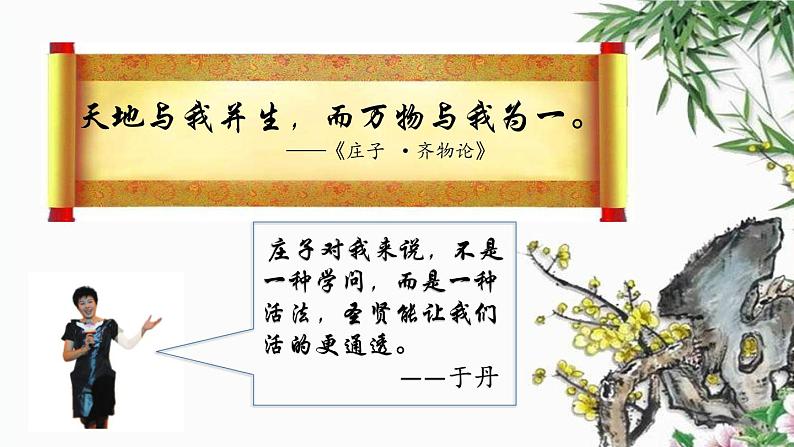 天地与我并生，而万物与我为一。
——《庄子 ·齐物论》

庄子对我来说，不是一种学问，而是一种活法，圣贤能让我们活的更通透。
——于丹